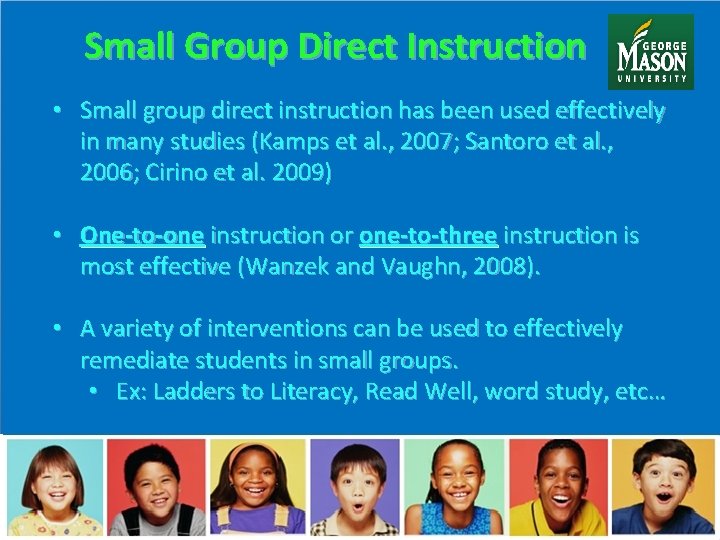 Small Group Direct Instruction

GEORGE MASON UNIVERSITY

• Small group direct instruction has been used effectively in many studies (Kamps et al., 2007; Santoro et al., 2006; Cirino et al. 2009)

• One-to-one instruction or one-to-three instruction is most effective (Wanzek and Vaughn, 2008).

• A variety of interventions can be used to effectively remediate students in small groups.
  • Ex: Ladders to Literacy, Read Well, word study, etc…